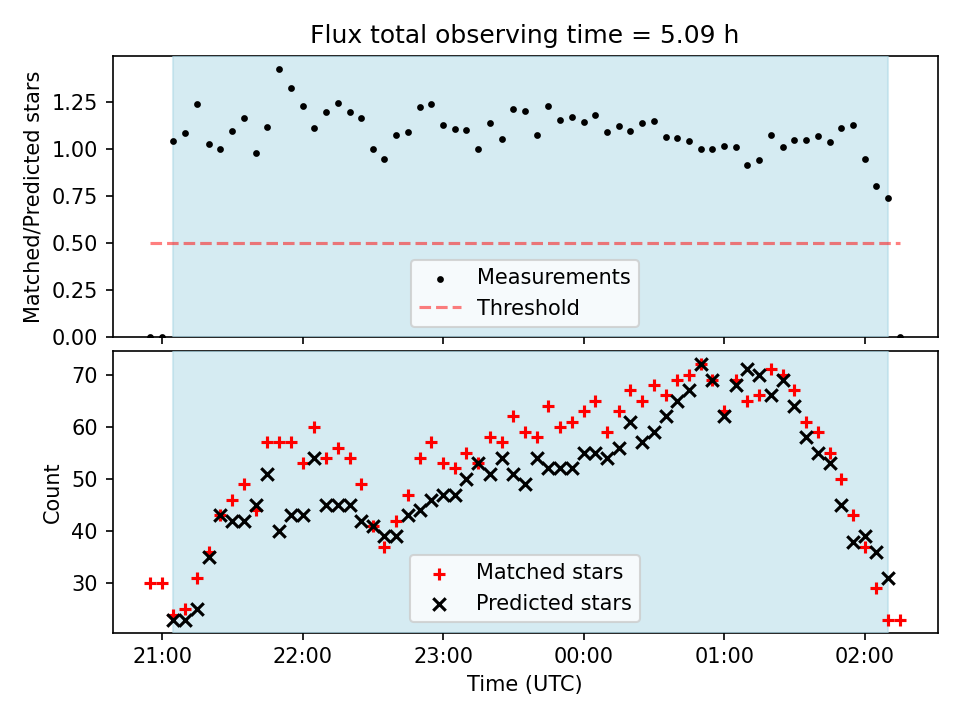 Flux total observing time = 5.09 h

Matched/Predicted stars

1.25
1.00
0.75
0.50
0.25
0.00

Measurements
Threshold

Count

70
60
50
40
30

Matched stars
Predicted stars

21:00
22:00
23:00
00:00
01:00
02:00

Time (UTC)